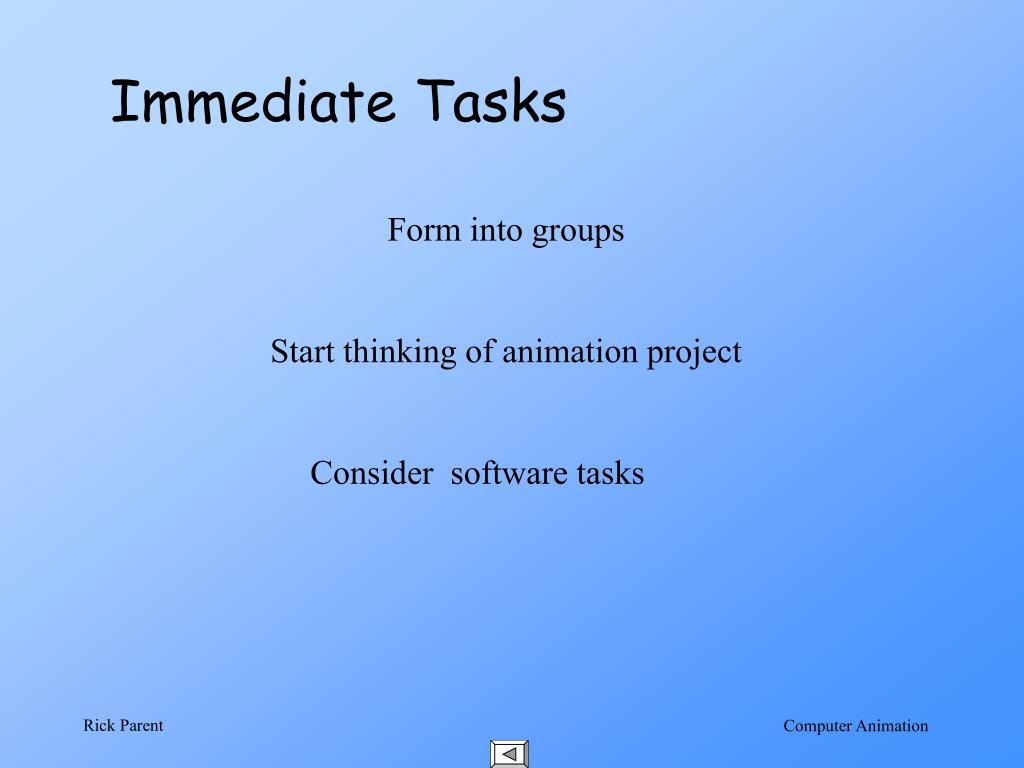 Immediate Tasks

Form into groups

Start thinking of animation project

Consider  software tasks

Rick Parent

Computer Animation